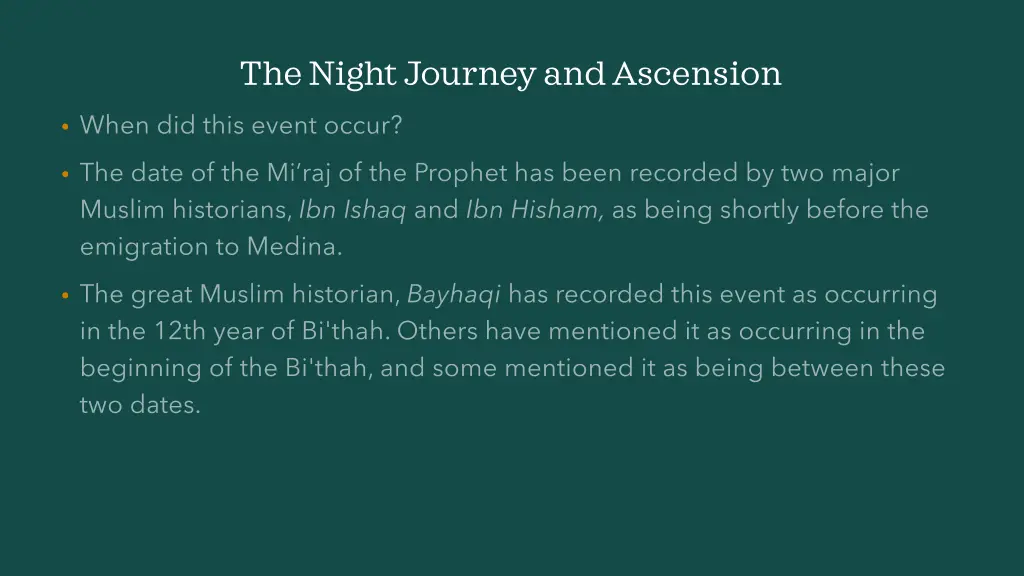 The Night Journey and Ascension

• When did this event occur?

• The date of the Mi’raj of the Prophet has been recorded by two major Muslim historians, Ibn Ishaq and Ibn Hisham, as being shortly before the emigration to Medina.

• The great Muslim historian, Bayhaqi has recorded this event as occurring in the 12th year of Bi'thah. Others have mentioned it as occurring in the beginning of the Bi'thah, and some mentioned it as being between these two dates.